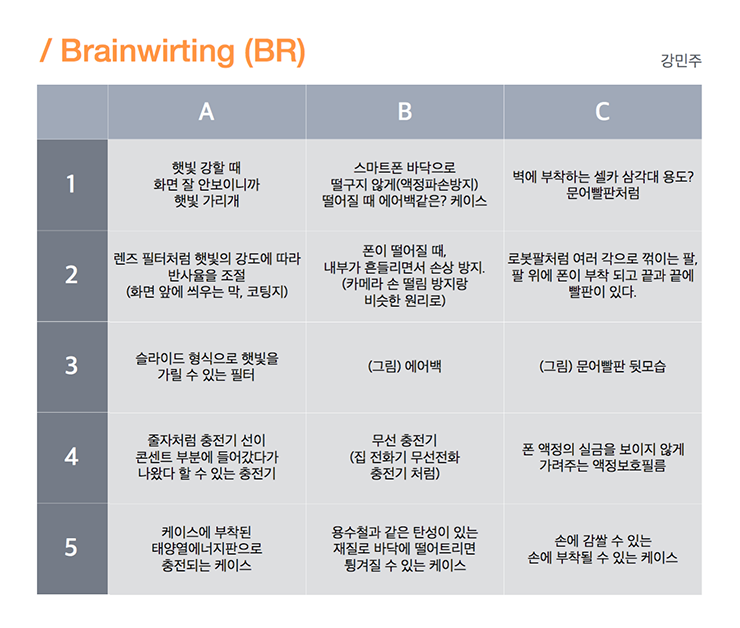 / Brainwirting (BR)

강민주

|  | A | B | C |
|---|---|---|---|
| 1 | 햇빛 강할 때 화면 잘 안보이니까 햇빛 가리개 | 스마트폰 바닥으로 떨구지 않게(액정파손방지) 떨어질 때 에어백같은? 케이스 | 벽에 부착하는 셀카 삼각대 용도? 문어빨판처럼 |
| 2 | 렌즈 필터처럼 햇빛의 강도에 따라 반사율을 조절 (화면 앞에 씌우는 막, 코팅지) | 폰이 떨어질 때, 내부가 흔들리면서 손상 방지. (카메라 손 떨림 방지랑 비슷한 원리로) | 로봇팔처럼 여러 각으로 꺾이는 팔, 팔 위에 폰이 부착 되고 끝과 끝에 빨판이 있다. |
| 3 | 슬라이드 형식으로 햇빛을 가릴 수 있는 필터 | (그림) 에어백 | (그림) 문어빨판 뒷모습 |
| 4 | 줄자처럼 충전기 선이 콘센트 부분에 들어갔다가 나왔다 할 수 있는 충전기 | 무선 충전기 (집 전화기 무선전화 충전기 처럼) | 폰 액정의 실금을 보이지 않게 가려주는 액정보호필름 |
| 5 | 케이스에 부착된 태양열에너지판으로 충전되는 케이스 | 용수철과 같은 탄성이 있는 재질로 바닥에 떨어트리면 튕겨질 수 있는 케이스 | 손에 감쌀 수 있는 손에 부착될 수 있는 케이스 |